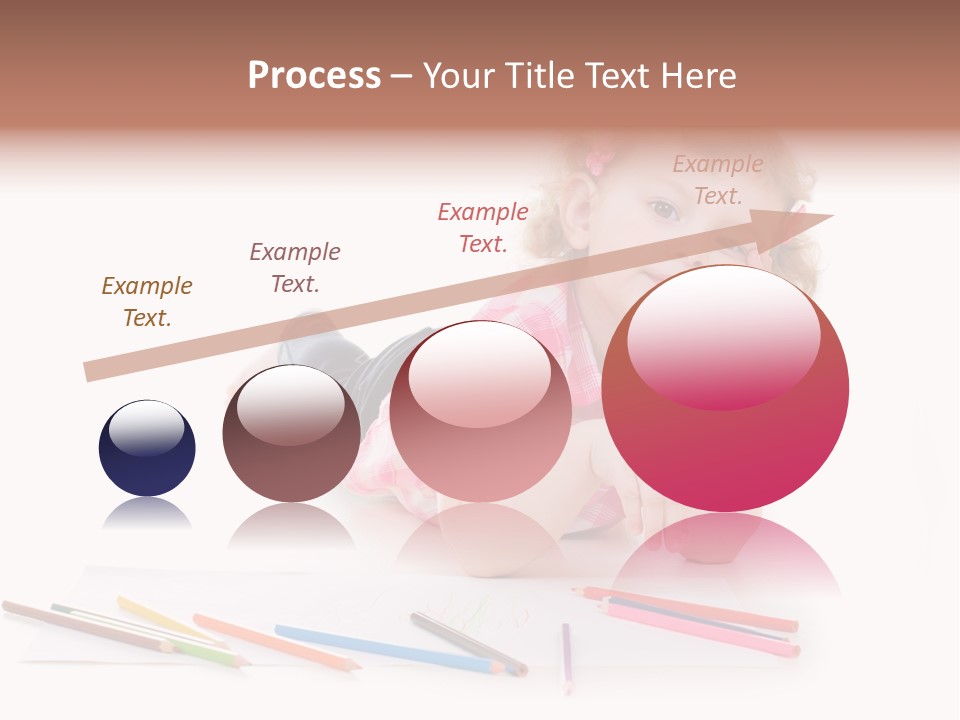 Process – Your Title Text Here

Example Text.

Example Text.

Example Text.

Example Text.